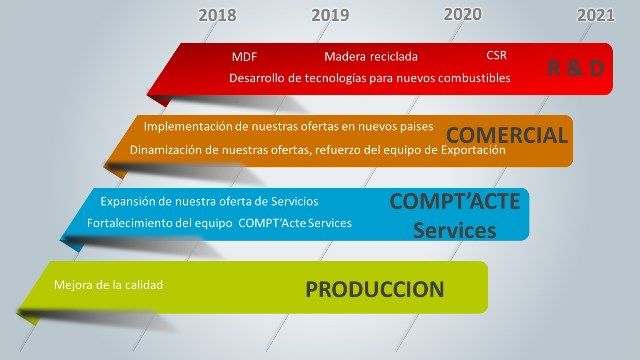 2018 2019 2020 2021

MDF Madera reciclada CSR
Desarrollo de tecnologías para nuevos combustibles
R & D

Implementación de nuestras ofertas en nuevos paises
Dinamización de nuestras ofertas, refuerzo del equipo de Exportación
COMERCIAL

Expansión de nuestra oferta de Servicios
Fortalecimiento del equipo COMPT'Acte Services
COMPT'ACTE Services

Mejora de la calidad
PRODUCCION